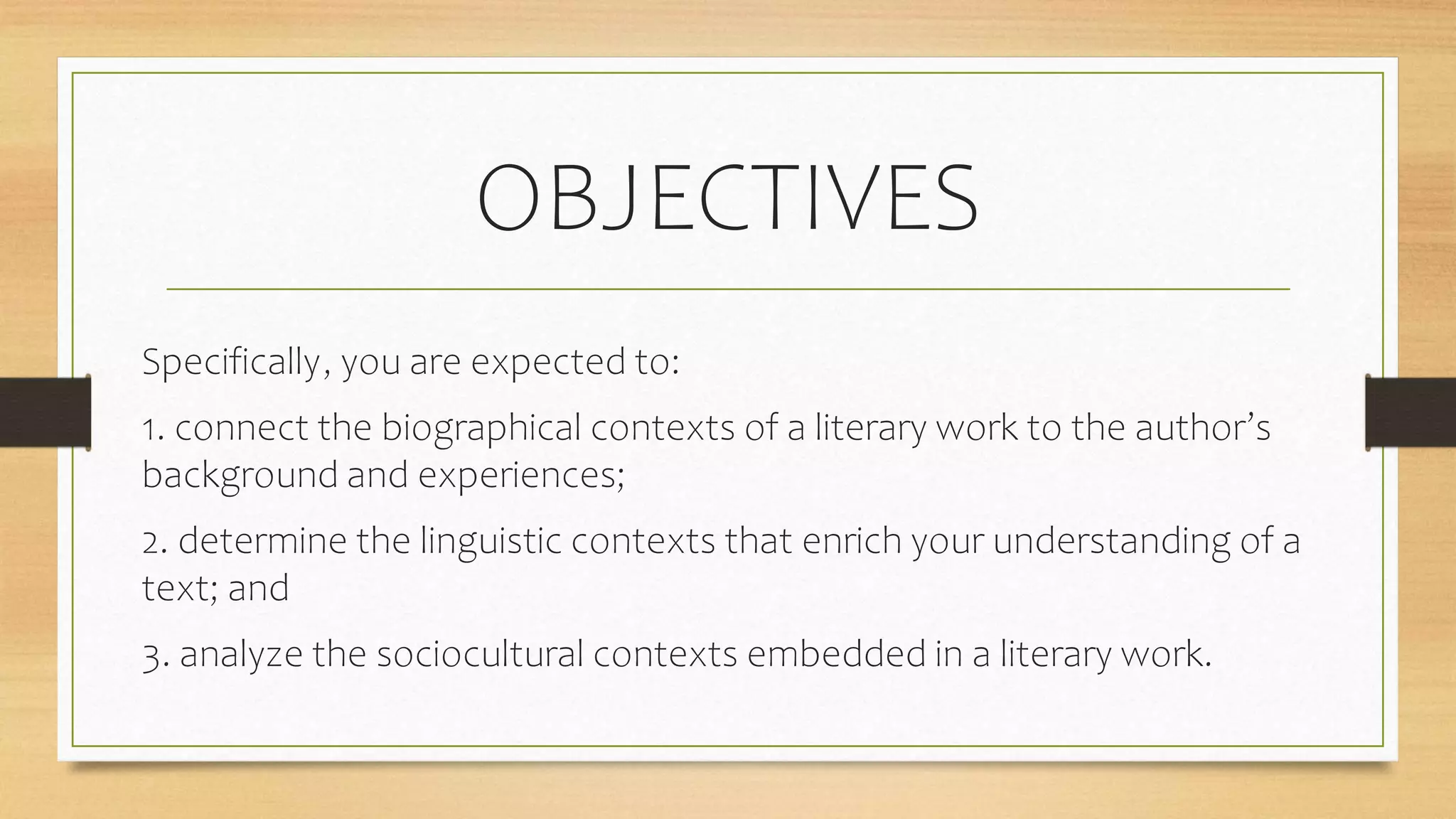 OBJECTIVES

Specifically, you are expected to:

1. connect the biographical contexts of a literary work to the author’s background and experiences;

2. determine the linguistic contexts that enrich your understanding of a text; and

3. analyze the sociocultural contexts embedded in a literary work.